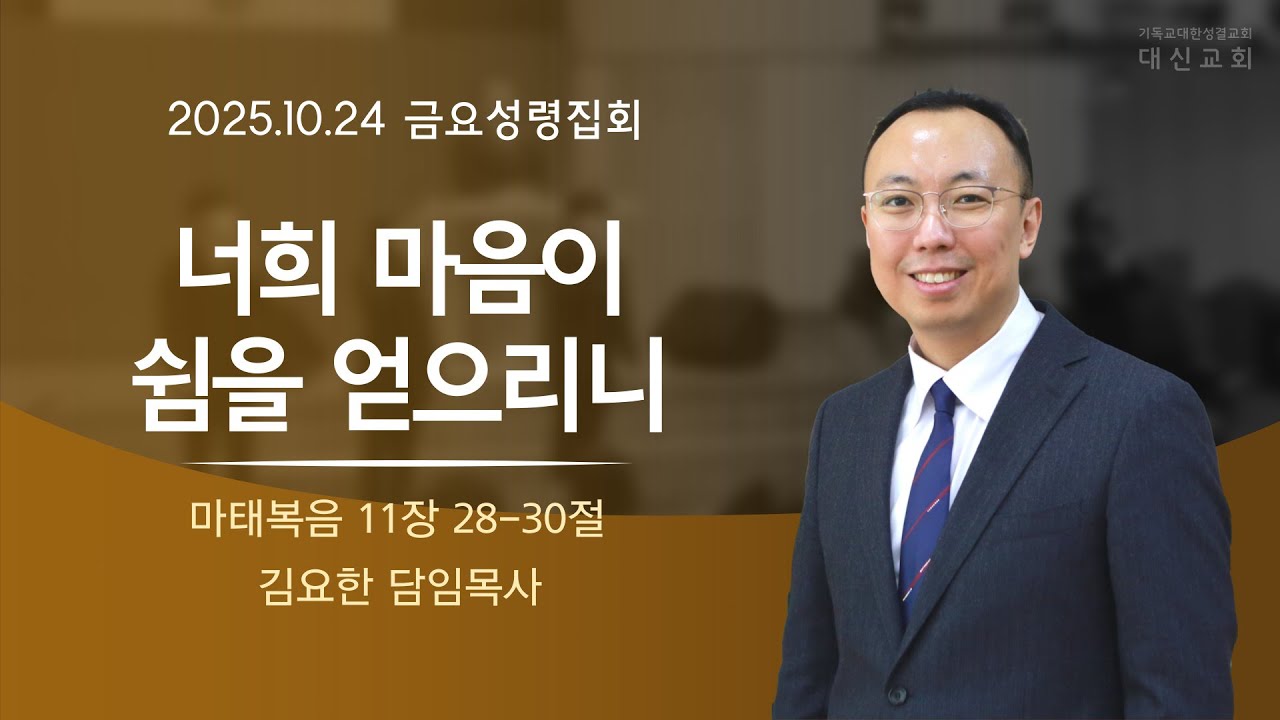 기독교대한성결교회
대신교회

2025.10.24 금요성령집회

너희 마음이
쉼을 얻으리니

마태복음 11장 28-30절

김요한 담임목사